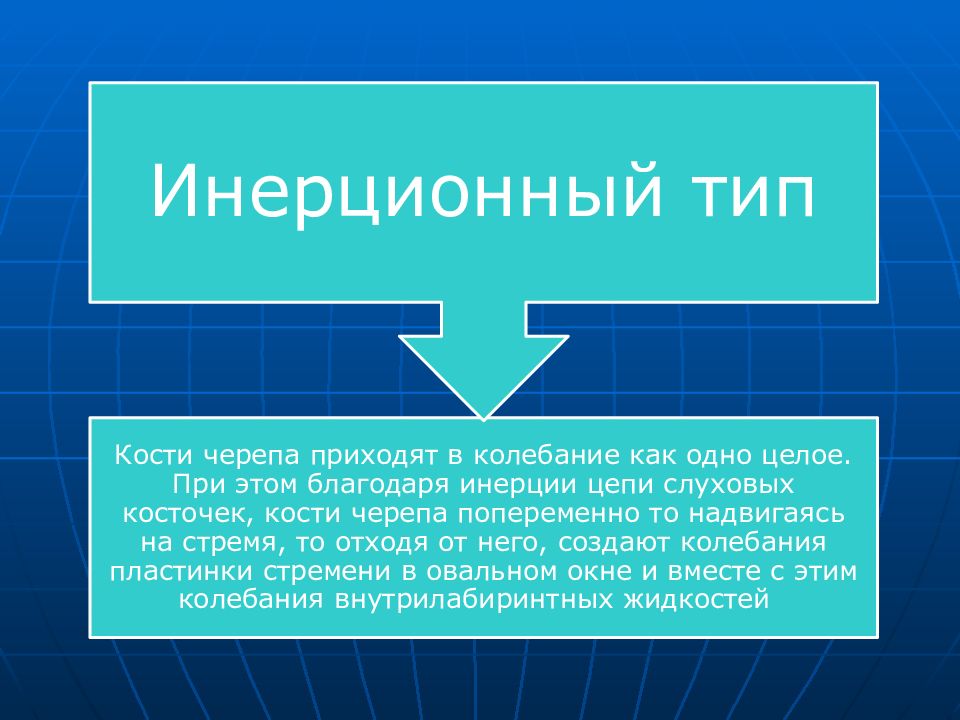 Инерционный тип

Кости черепа приходят в колебание как одно целое. При этом благодаря инерции цепи слуховых косточек, кости черепа попеременно то надвигаясь на стремя, то отходя от него, создают колебания пластинки стремени в овальном окне и вместе с этим колебания внутрилабиринтных жидкостей